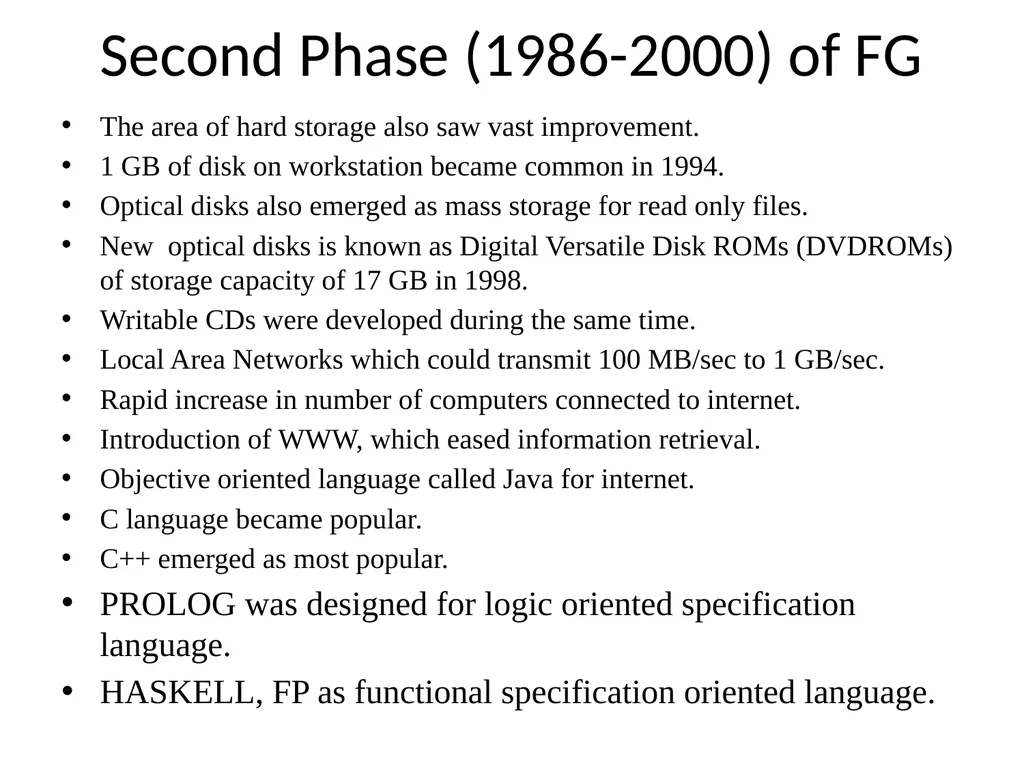 Second Phase (1986-2000) of FG

• The area of hard storage also saw vast improvement.
• 1 GB of disk on workstation became common in 1994.
• Optical disks also emerged as mass storage for read only files.
• New optical disks is known as Digital Versatile Disk ROMs (DVDROMs) of storage capacity of 17 GB in 1998.
• Writable CDs were developed during the same time.
• Local Area Networks which could transmit 100 MB/sec to 1 GB/sec.
• Rapid increase in number of computers connected to internet.
• Introduction of WWW, which eased information retrieval.
• Objective oriented language called Java for internet.
• C language became popular.
• C++ emerged as most popular.
• PROLOG was designed for logic oriented specification language.
• HASKELL, FP as functional specification oriented language.